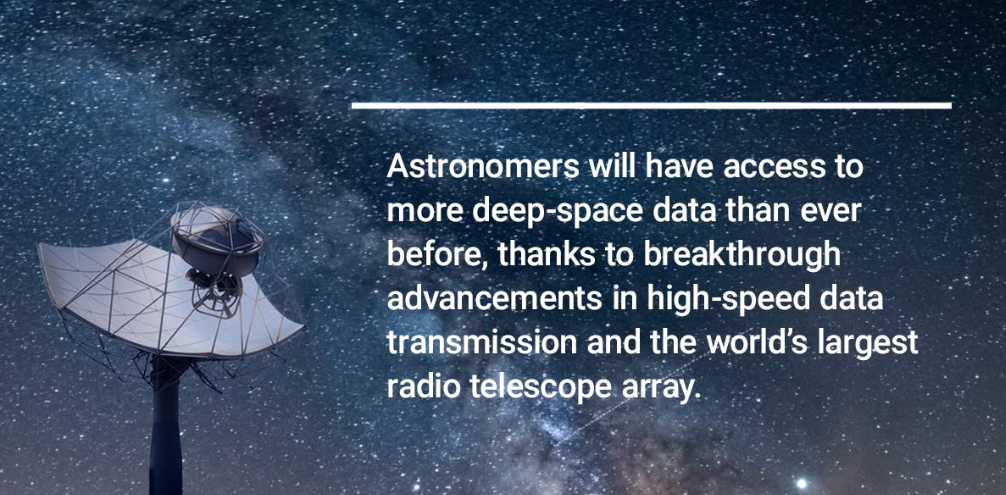 Astronomers will have access to more deep-space data than ever before, thanks to breakthrough advancements in high-speed data transmission and the world's largest radio telescope array.